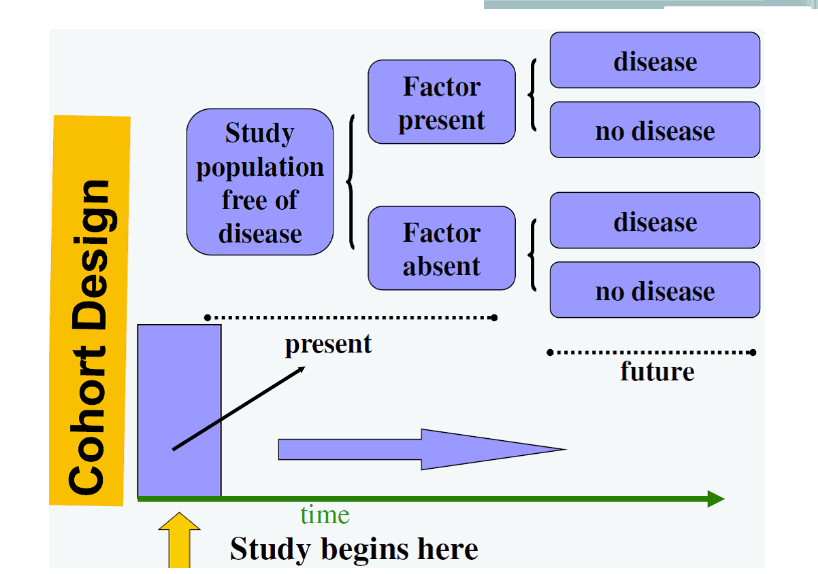 Cohort Design

Study population free of disease

Factor present

Factor absent

disease

no disease

disease

no disease

present

future

time

Study begins here